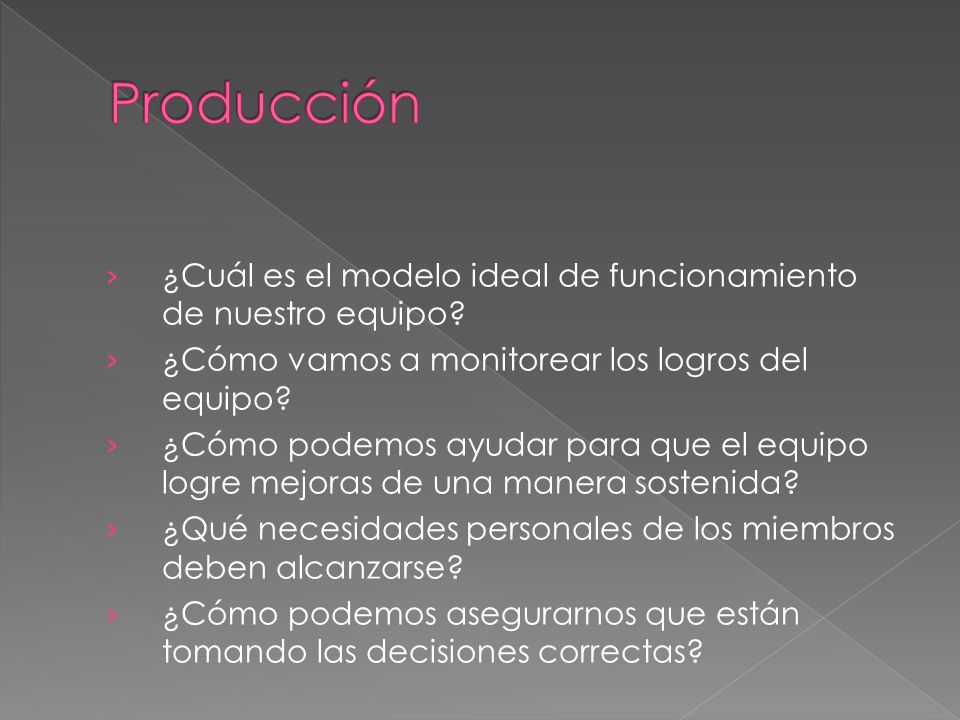 Producción

› ¿Cuál es el modelo ideal de funcionamiento de nuestro equipo?
› ¿Cómo vamos a monitorear los logros del equipo?
› ¿Cómo podemos ayudar para que el equipo logre mejoras de una manera sostenida?
› ¿Qué necesidades personales de los miembros deben alcanzarse?
› ¿Cómo podemos asegurarnos que están tomando las decisiones correctas?